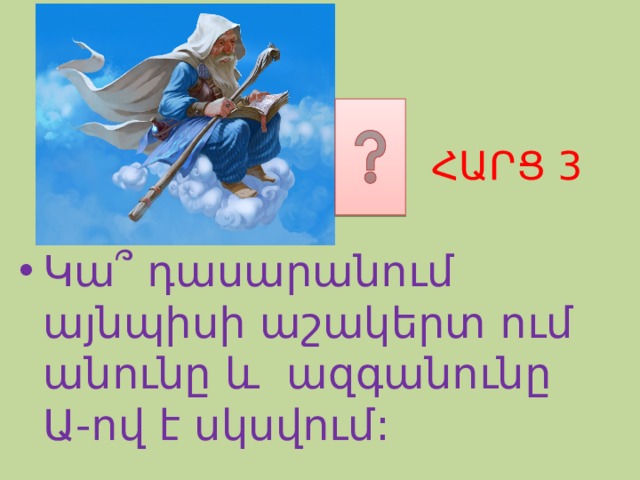 ?

ՀԱՐՑ 3

• Կա՞ դասարանում այնպիսի աշակերտ ում անունը և ազգանունը Ա-ով է սկսվում: